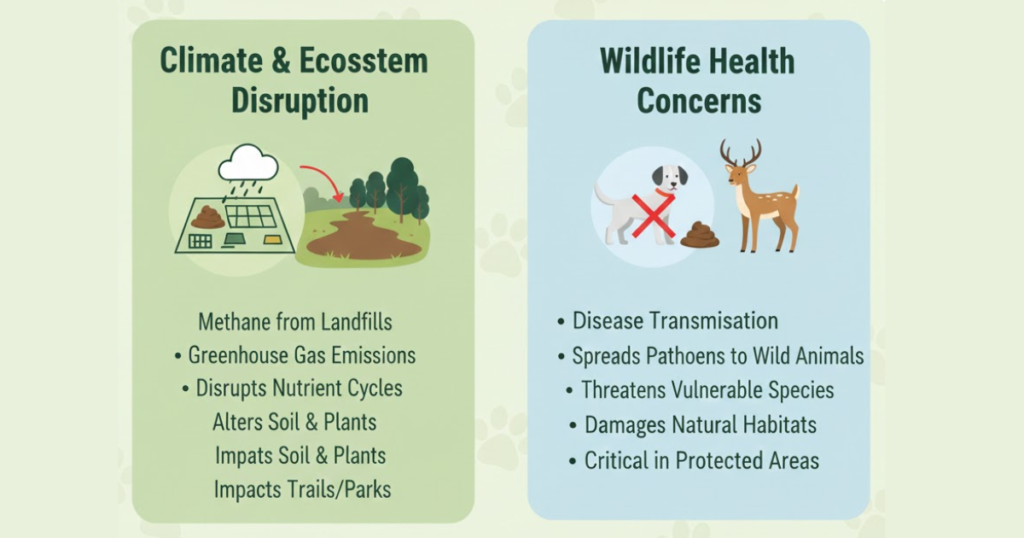 Climate & Ecosstem Disruption

Methane from Landfills
• Greenhouse Gas Emissions
• Disrupts Nutrient Cycles
Alters Soil & Plants
Impats Soil & Plants
Impacts Trails/Parks

Wildlife Health Concerns

• Disease Transmisation
• Spreads Pathoens to Wild Animals
• Threatens Vulnerable Species
• Damages Natural Habitats
• Critical in Protected Areas